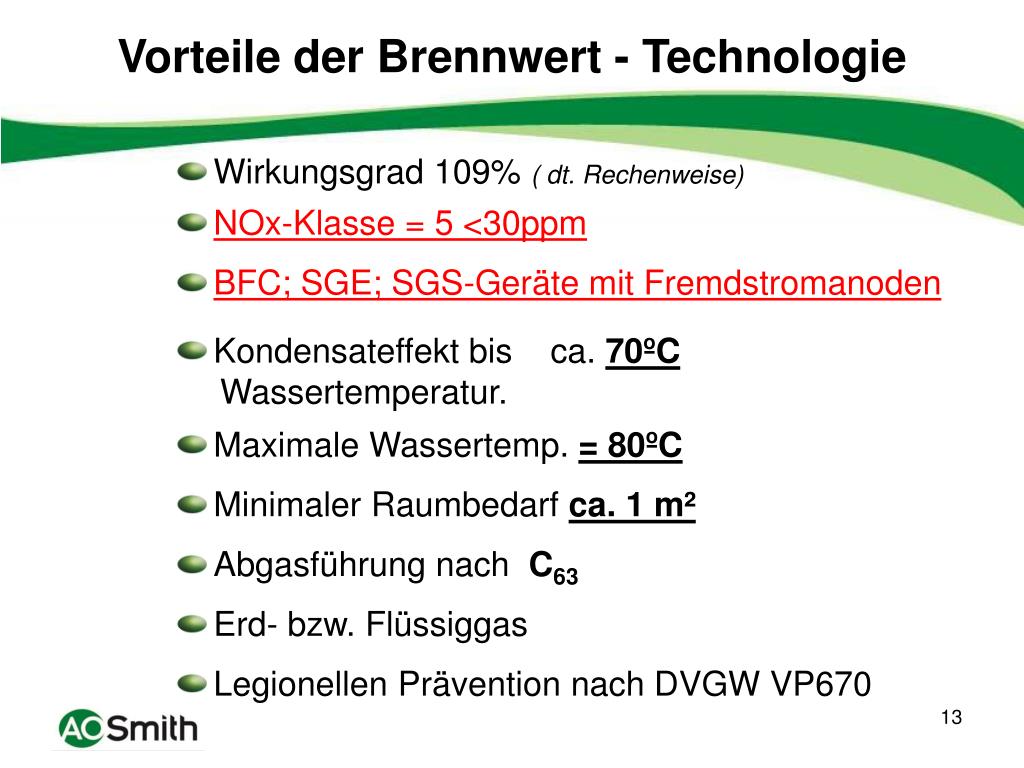 Vorteile der Brennwert - Technologie

Wirkungsgrad 109% ( dt. Rechenweise)

NOx-Klasse = 5 <30ppm

BFC; SGE; SGS-Geräte mit Fremdstromanoden

Kondensateffekt bis ca. 70ºC Wassertemperatur.

Maximale Wassertemp. = 80ºC

Minimaler Raumbedarf ca. 1 m²

Abgasführung nach $C_{63}$

Erd- bzw. Flüssiggas

Legionellen Prävention nach DVGW VP670

AO Smith

13